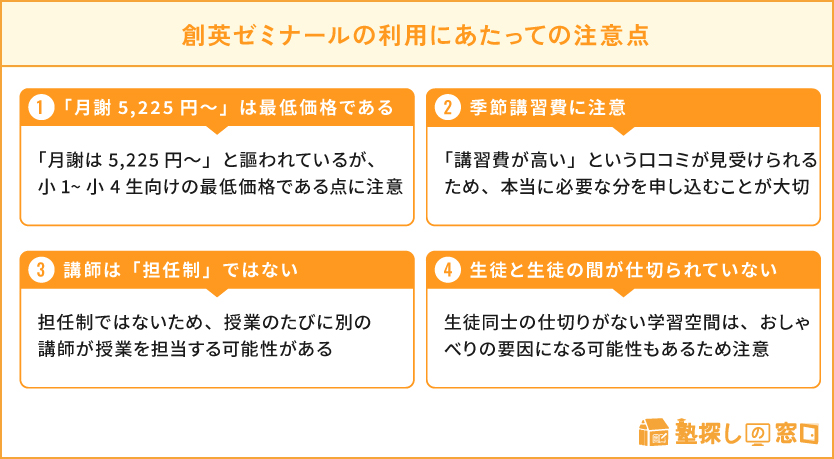 創英ゼミナールの利用にあたっての注意点

1 「月謝 5,225 円～」は最低価格である

「月謝は 5,225 円～」と謳われているが、小 1~ 小 4 生向けの最低価格である点に注意

2 季節講習費に注意

「講習費が高い」という口コミが見受けられるため、本当に必要な分を申し込むことが大切

3 講師は「担任制」ではない

担任制ではないため、授業のたびに別の講師が授業を担当する可能性がある

4 生徒と生徒の間が仕切られていない

生徒同士の仕切りがない学習空間は、おしゃべりの要因になる可能性もあるため注意

塾探しの窓口